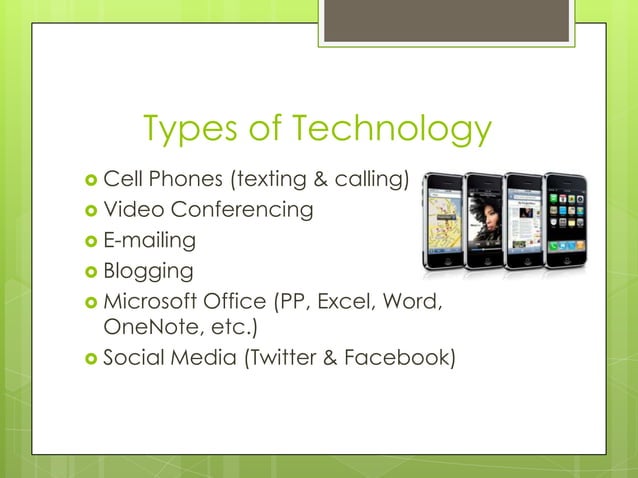 Types of Technology

- Cell Phones (texting & calling)
- Video Conferencing
- E-mailing
- Blogging
- Microsoft Office (PP, Excel, Word, OneNote, etc.)
- Social Media (Twitter & Facebook)